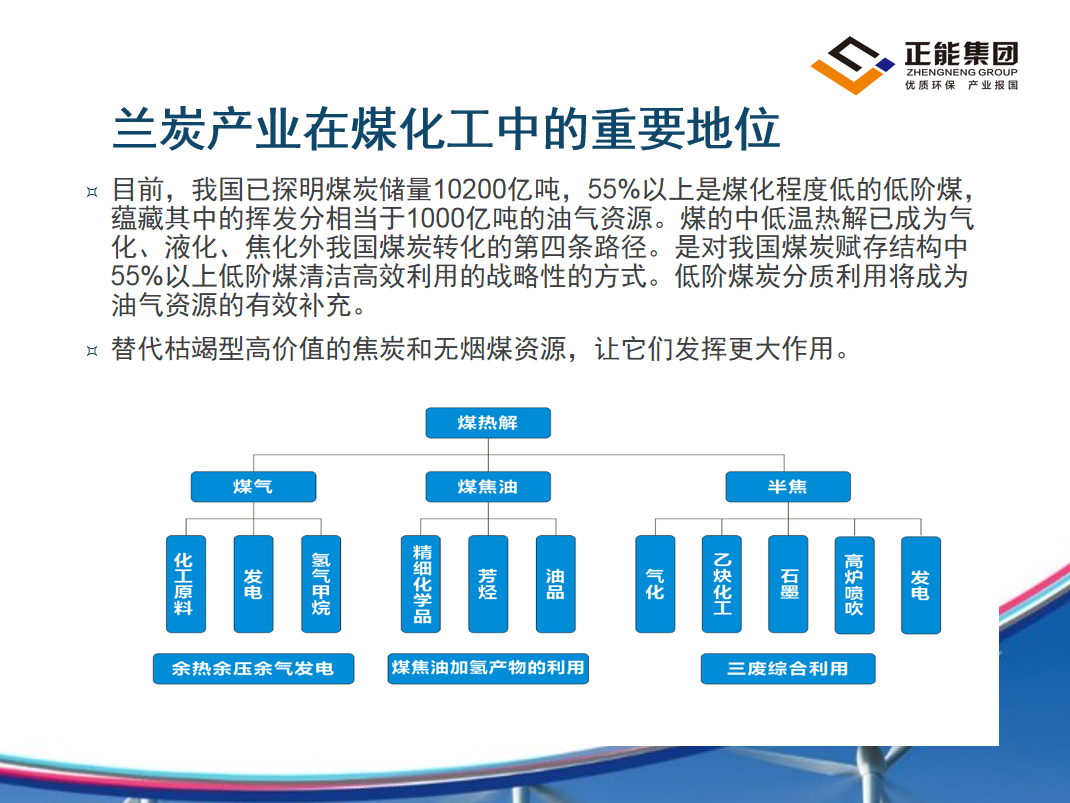 正能集团
ZHENGNENG GROUP
优质环保 产业报国

兰炭产业在煤化工中的重要地位

¤ 目前，我国已探明煤炭储量10200亿吨，55%以上是煤化程度低的低阶煤，蕴藏其中的挥发分相当于1000亿吨的油气资源。煤的中低温热解已成为气化、液化、焦化外我国煤炭转化的第四条路径。是对我国煤炭赋存结构中55%以上低阶煤清洁高效利用的战略性的方式。低阶煤炭分质利用将成为油气资源的有效补充。

¤ 替代枯竭型高价值的焦炭和无烟煤资源，让它们发挥更大作用。

煤热解

煤气

煤焦油

半焦

化工原料

发电

氢气甲烷

精细化学品

芳烃

油品

气化

乙炔化工

石墨

高炉喷吹

发电

余热余压余气发电

煤焦油加氢产物的利用

三废综合利用